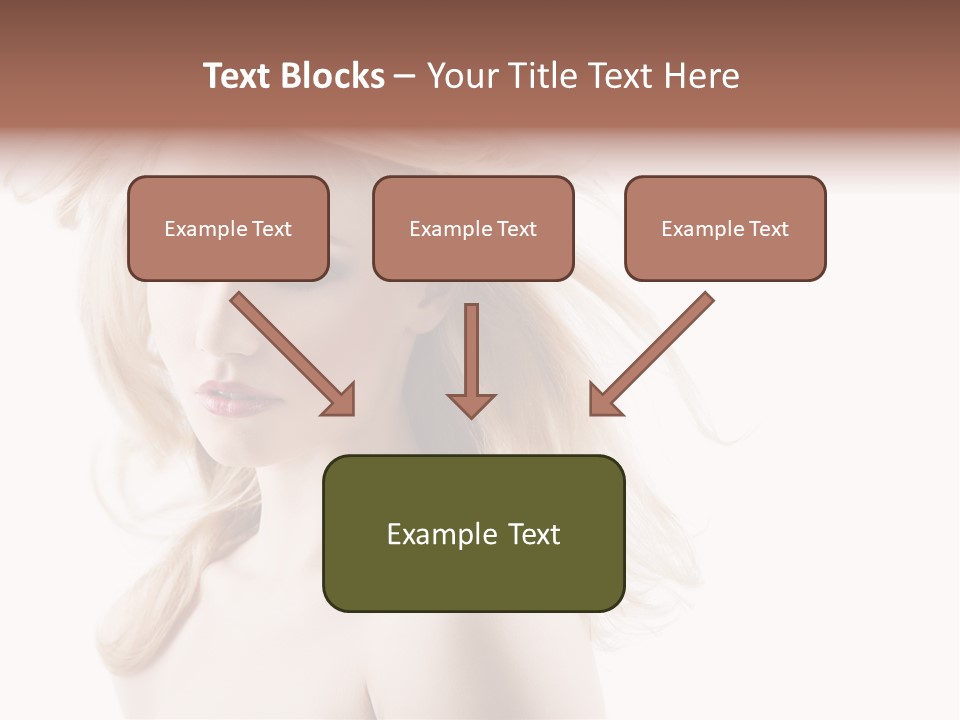 Text Blocks – Your Title Text Here

Example Text

Example Text

Example Text

Example Text